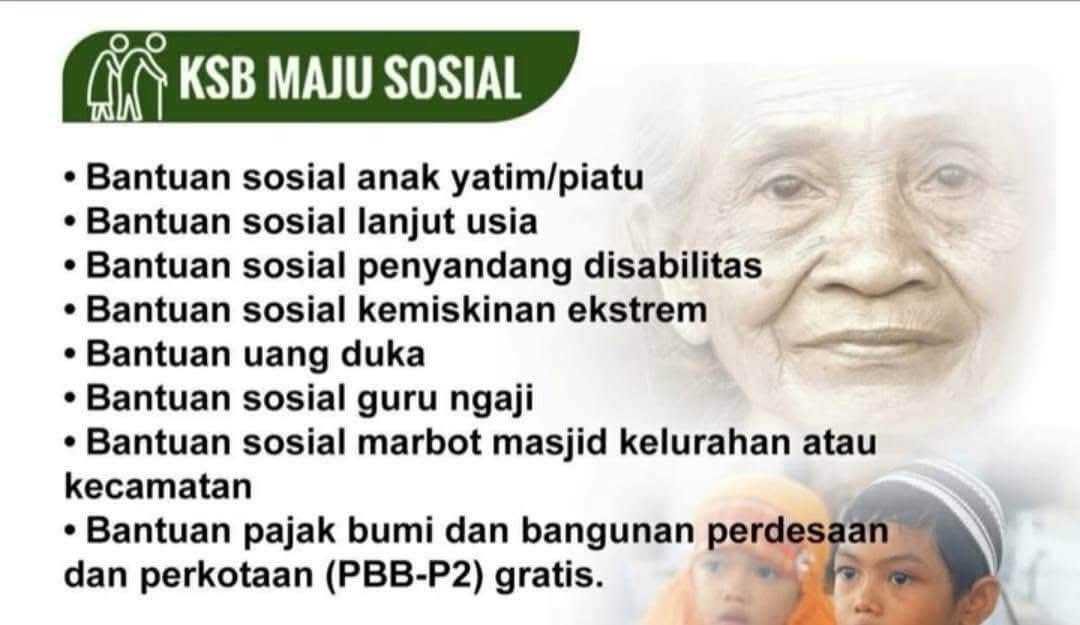 KSB MAJU SOSIAL

• Bantuan sosial anak yatim/piatu
• Bantuan sosial lanjut usia
• Bantuan sosial penyandang disabilitas
• Bantuan sosial kemiskinan ekstrem
• Bantuan uang duka
• Bantuan sosial guru ngaji
• Bantuan sosial marbot masjid kelurahan atau kecamatan
• Bantuan pajak bumi dan bangunan perdesaan dan perkotaan (PBB-P2) gratis.